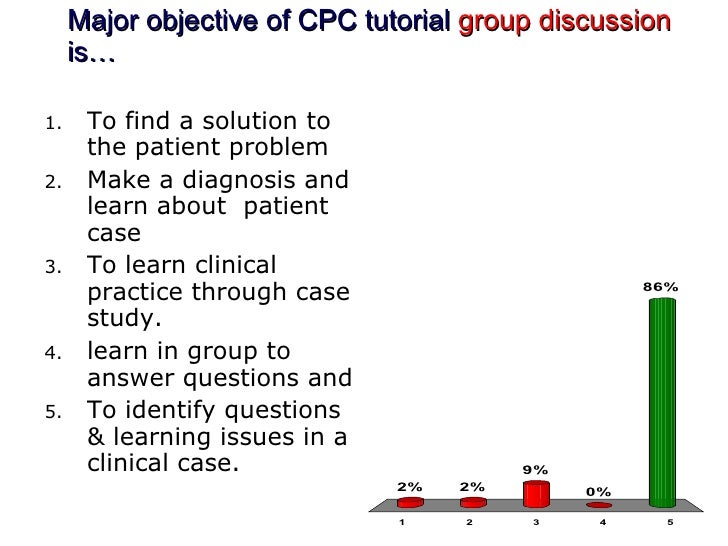 Major objective of CPC tutorial group discussion is…

1. To find a solution to the patient problem
2. Make a diagnosis and learn about patient case
3. To learn clinical practice through case study.
4. learn in group to answer questions and
5. To identify questions & learning issues in a clinical case.

2% 2% 9% 0% 86%

1 2 3 4 5